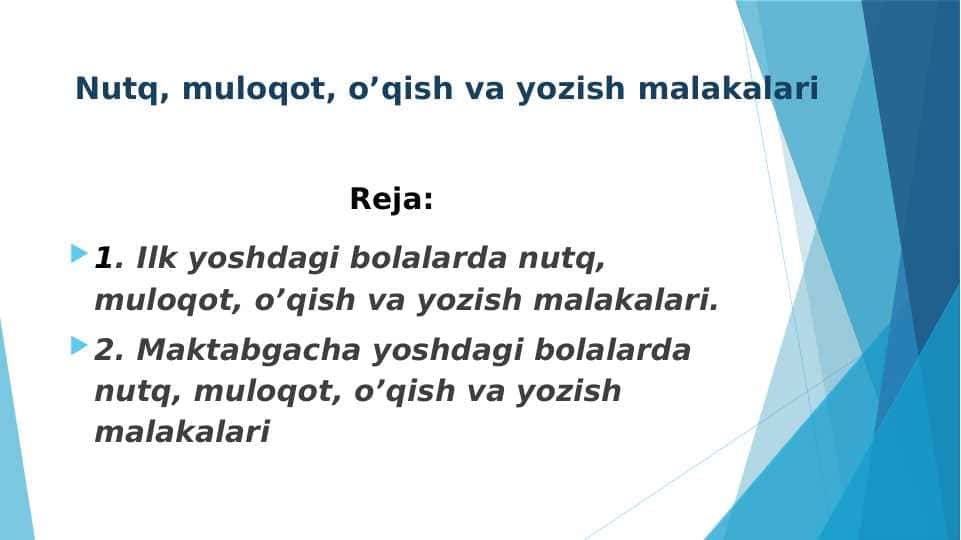 Nutq, muloqot, o’qish va yozish malakalari

Reja:

1. Ilk yoshdagi bolalarda nutq, muloqot, o’qish va yozish malakalari.

2. Maktabgacha yoshdagi bolalarda nutq, muloqot, o’qish va yozish malakalari